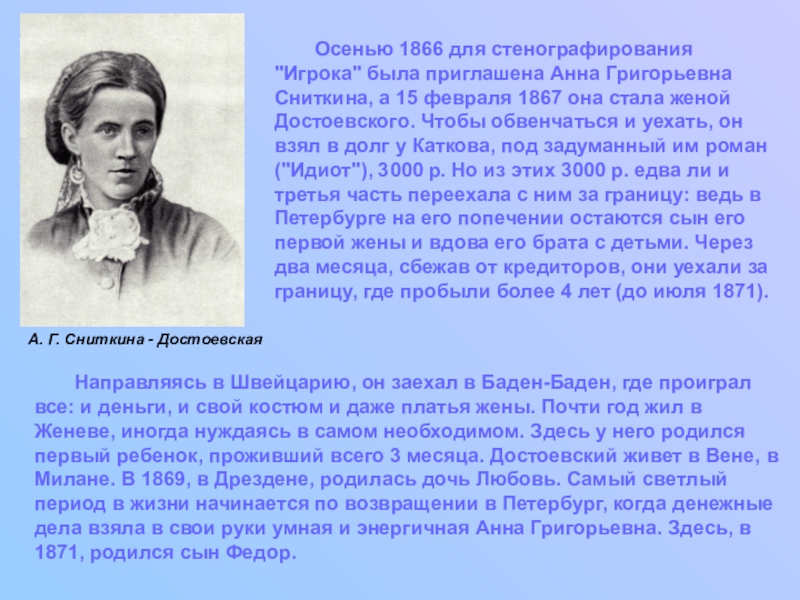 Осенью 1866 для стенографирования "Игрока" была приглашена Анна Григорьевна Сниткина, а 15 февраля 1867 она стала женой Достоевского. Чтобы обвенчаться и уехать, он взял в долг у Каткова, под задуманный им роман ("Идиот"), 3000 р. Но из этих 3000 р. едва ли и третья часть переехала с ним за границу: ведь в Петербурге на его попечении остаются сын его первой жены и вдова его брата с детьми. Через два месяца, сбежав от кредиторов, они уехали за границу, где пробыли более 4 лет (до июля 1871).

А. Г. Сниткина - Достоевская

Направляясь в Швейцарию, он заехал в Баден-Баден, где проиграл все: и деньги, и свой костюм и даже платья жены. Почти год жил в Женеве, иногда нуждаясь в самом необходимом. Здесь у него родился первый ребенок, проживший всего 3 месяца. Достоевский живет в Вене, в Милане. В 1869, в Дрездене, родилась дочь Любовь. Самый светлый период в жизни начинается по возвращении в Петербург, когда денежные дела взяла в свои руки умная и энергичная Анна Григорьевна. Здесь, в 1871, родился сын Федор.